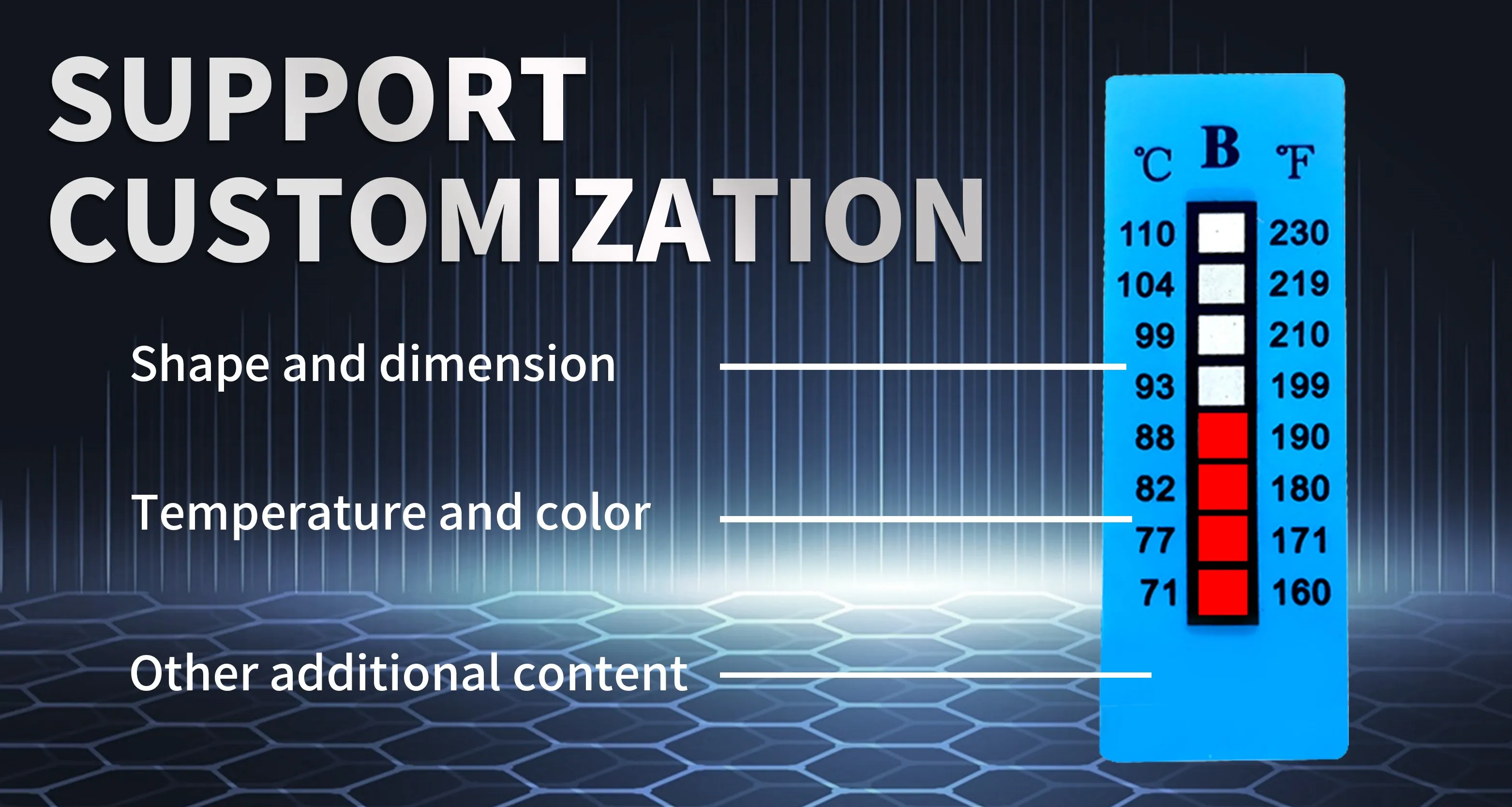 SUPPORT CUSTOMIZATION

Shape and dimension

Temperature and color

Other additional content

| ℃ | B | ℉ |
|---|---|---|
| 110 | | 230 |
| 104 | | 219 |
| 99 | | 210 |
| 93 | | 199 |
| 88 | | 190 |
| 82 | | 180 |
| 77 | | 171 |
| 71 | | 160 |